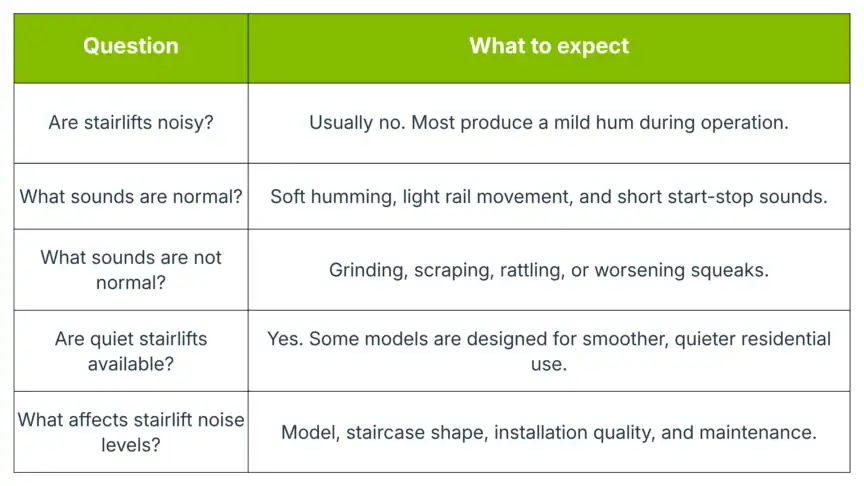 | Question | What to expect |
|---|---|
| Are stairlifts noisy? | Usually no. Most produce a mild hum during operation. |
| What sounds are normal? | Soft humming, light rail movement, and short start-stop sounds. |
| What sounds are not normal? | Grinding, scraping, rattling, or worsening squeaks. |
| Are quiet stairlifts available? | Yes. Some models are designed for smoother, quieter residential use. |
| What affects stairlift noise levels? | Model, staircase shape, installation quality, and maintenance. |